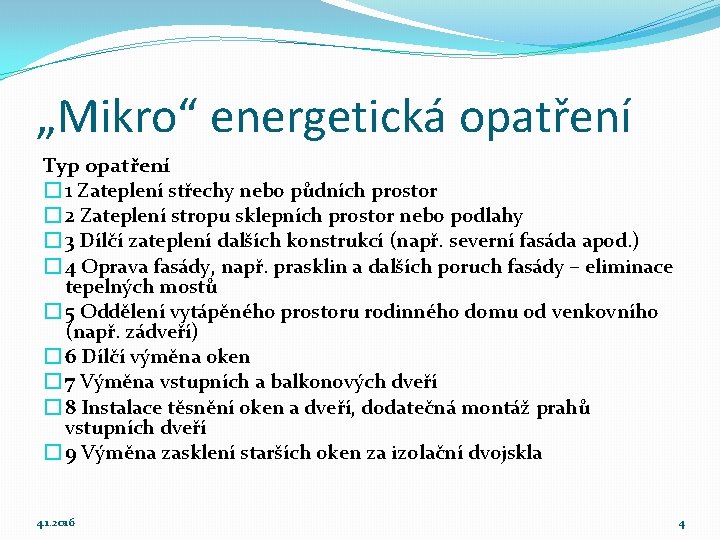 „Mikro“ energetická opatření

Typ opatření
1 Zateplení střechy nebo půdních prostor
2 Zateplení stropu sklepních prostor nebo podlahy
3 Dílčí zateplení dalších konstrukcí (např. severní fasáda apod.)
4 Oprava fasády, např. prasklin a dalších poruch fasády – eliminace tepelných mostů
5 Oddělení vytápěného prostoru rodinného domu od venkovního (např. zádveří)
6 Dílčí výměna oken
7 Výměna vstupních a balkonových dveří
8 Instalace těsnění oken a dveří, dodatečná montáž prahů vstupních dveří
9 Výměna zasklení starších oken za izolační dvojskla

4.1.2016

4